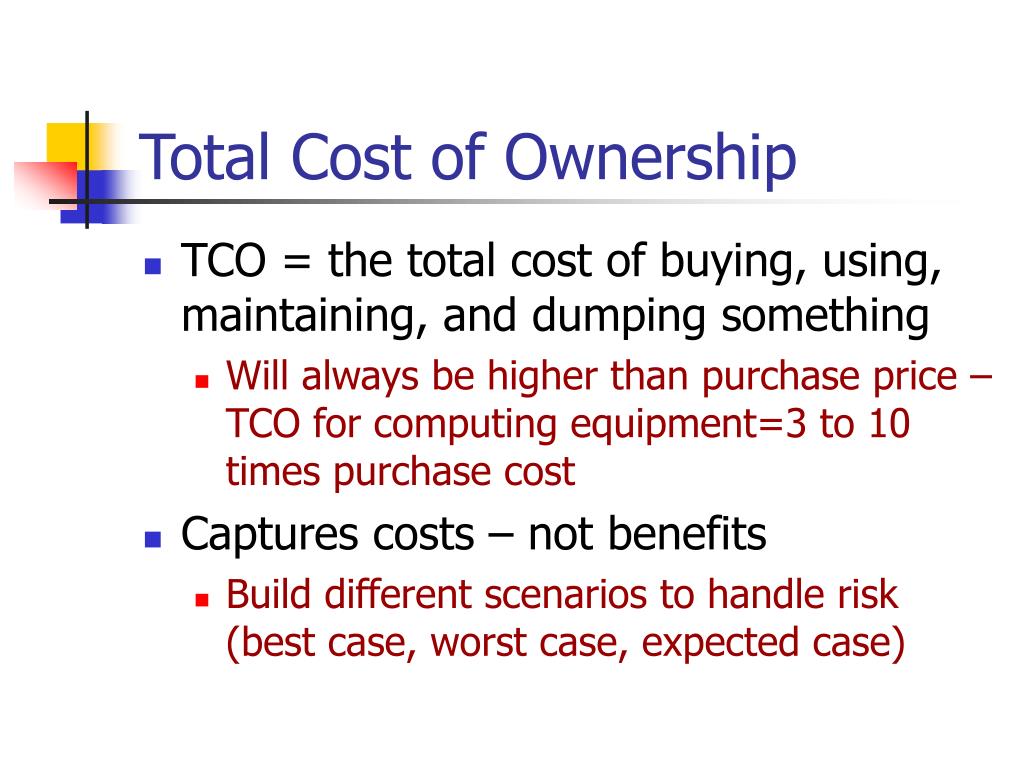 Total Cost of Ownership

TCO = the total cost of buying, using, maintaining, and dumping something

Will always be higher than purchase price – TCO for computing equipment=3 to 10 times purchase cost

Captures costs – not benefits

Build different scenarios to handle risk (best case, worst case, expected case)